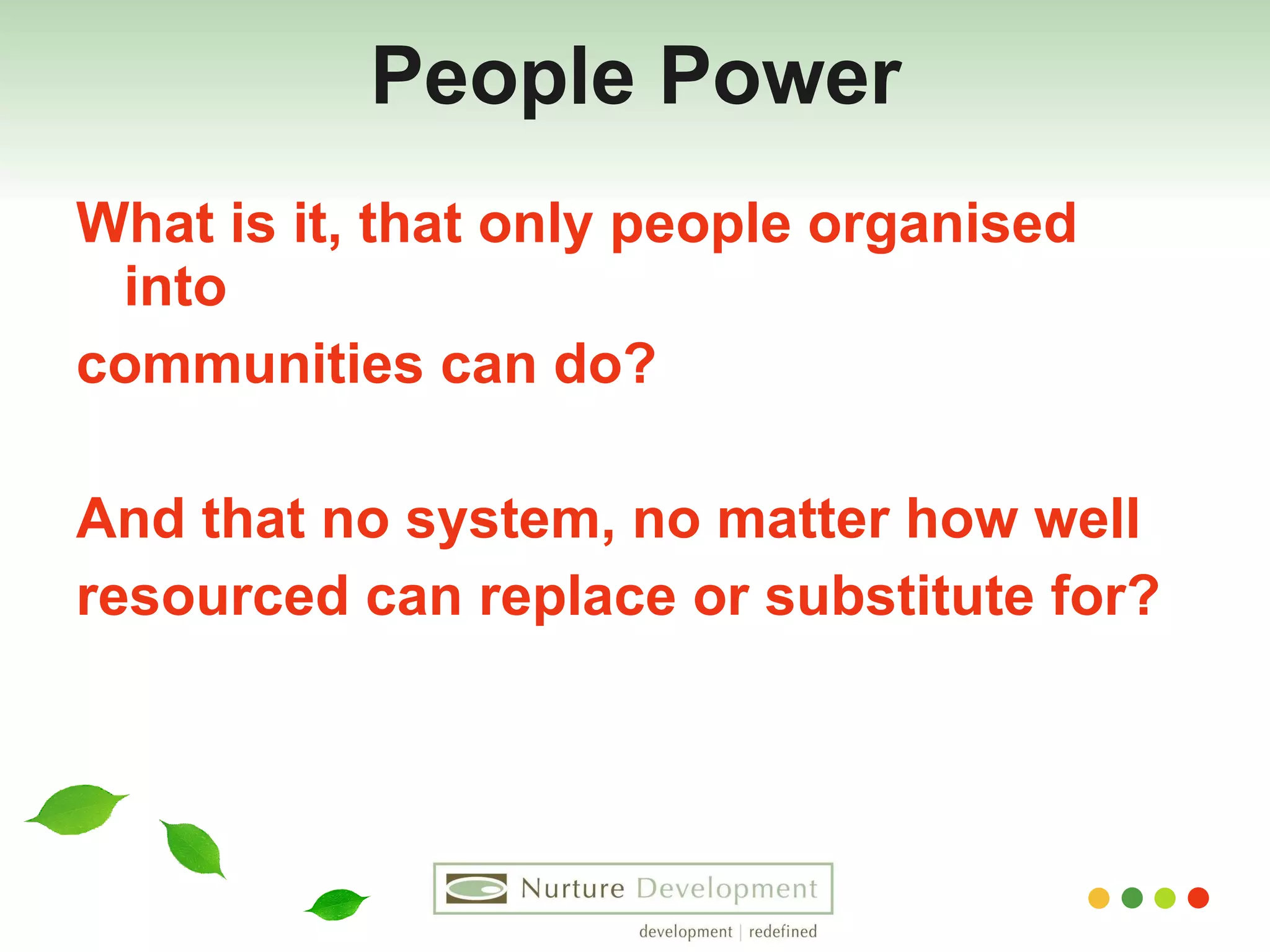 People Power

What is it, that only people organised into

communities can do?

And that no system, no matter how well

resourced can replace or substitute for?

Nurture Development

development | redefined